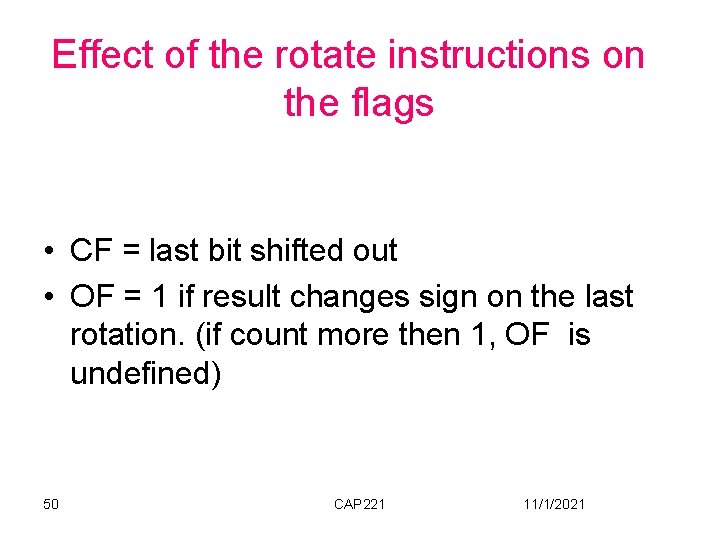 Effect of the rotate instructions on the flags

• CF = last bit shifted out
• OF = 1 if result changes sign on the last rotation. (if count more then 1, OF is undefined)

50 CAP221 11/1/2021